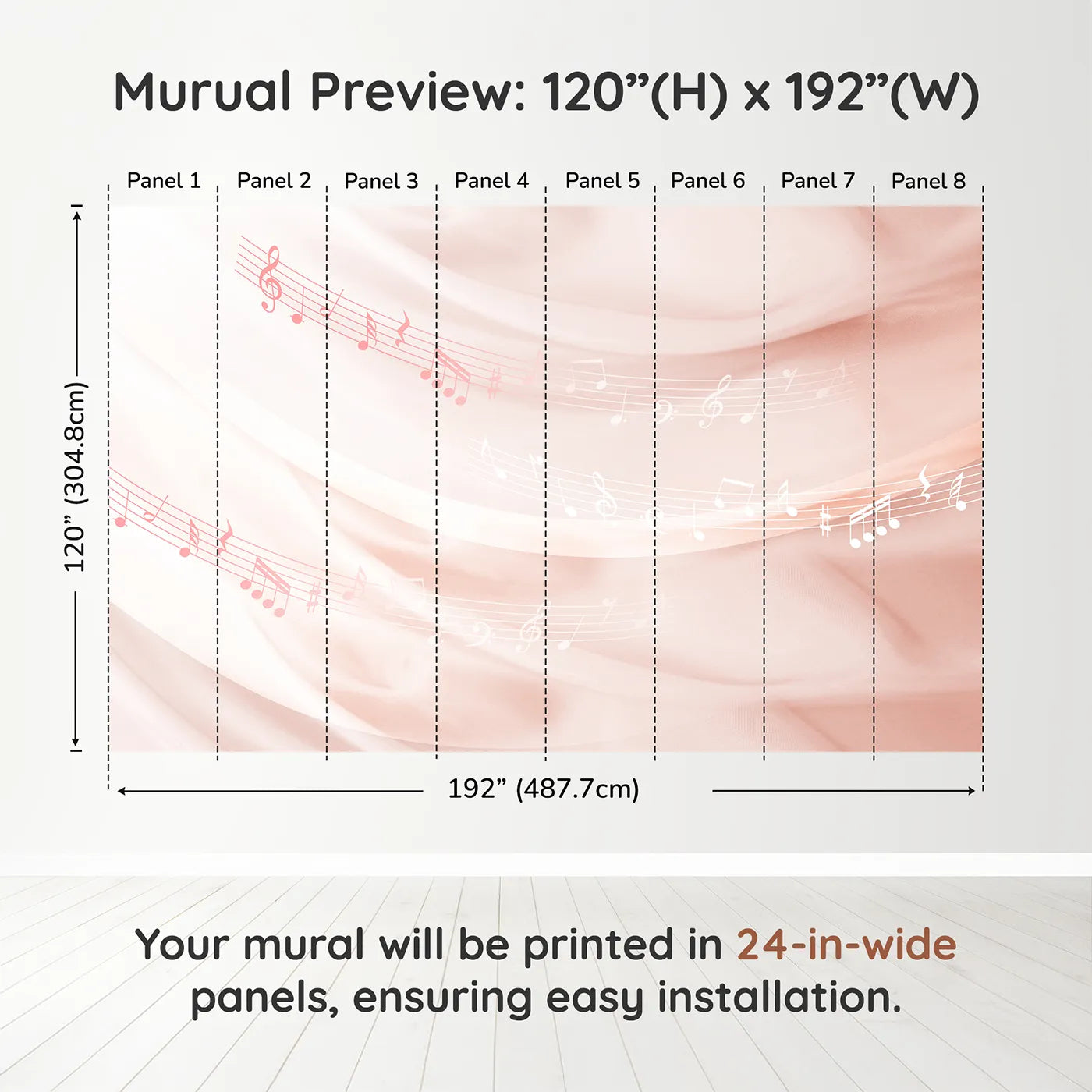 Murual Preview: 120”(H) x 192”(W)

Panel 1 Panel 2 Panel 3 Panel 4 Panel 5 Panel 6 Panel 7 Panel 8

120” (304.8cm)

192” (487.7cm)

Your mural will be printed in 24-in-wide panels, ensuring easy installation.